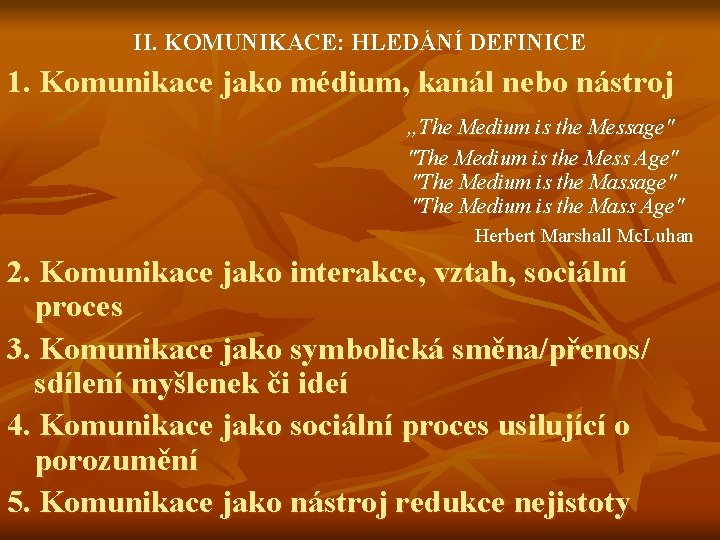 II. KOMUNIKACE: HLEDÁNÍ DEFINICE

1. Komunikace jako médium, kanál nebo nástroj

„The Medium is the Message"
"The Medium is the Mess Age"
"The Medium is the Massage"
"The Medium is the Mass Age"
Herbert Marshall McLuhan

2. Komunikace jako interakce, vztah, sociální proces

3. Komunikace jako symbolická směna/přenos/ sdílení myšlenek či ideí

4. Komunikace jako sociální proces usilující o porozumění

5. Komunikace jako nástroj redukce nejistoty